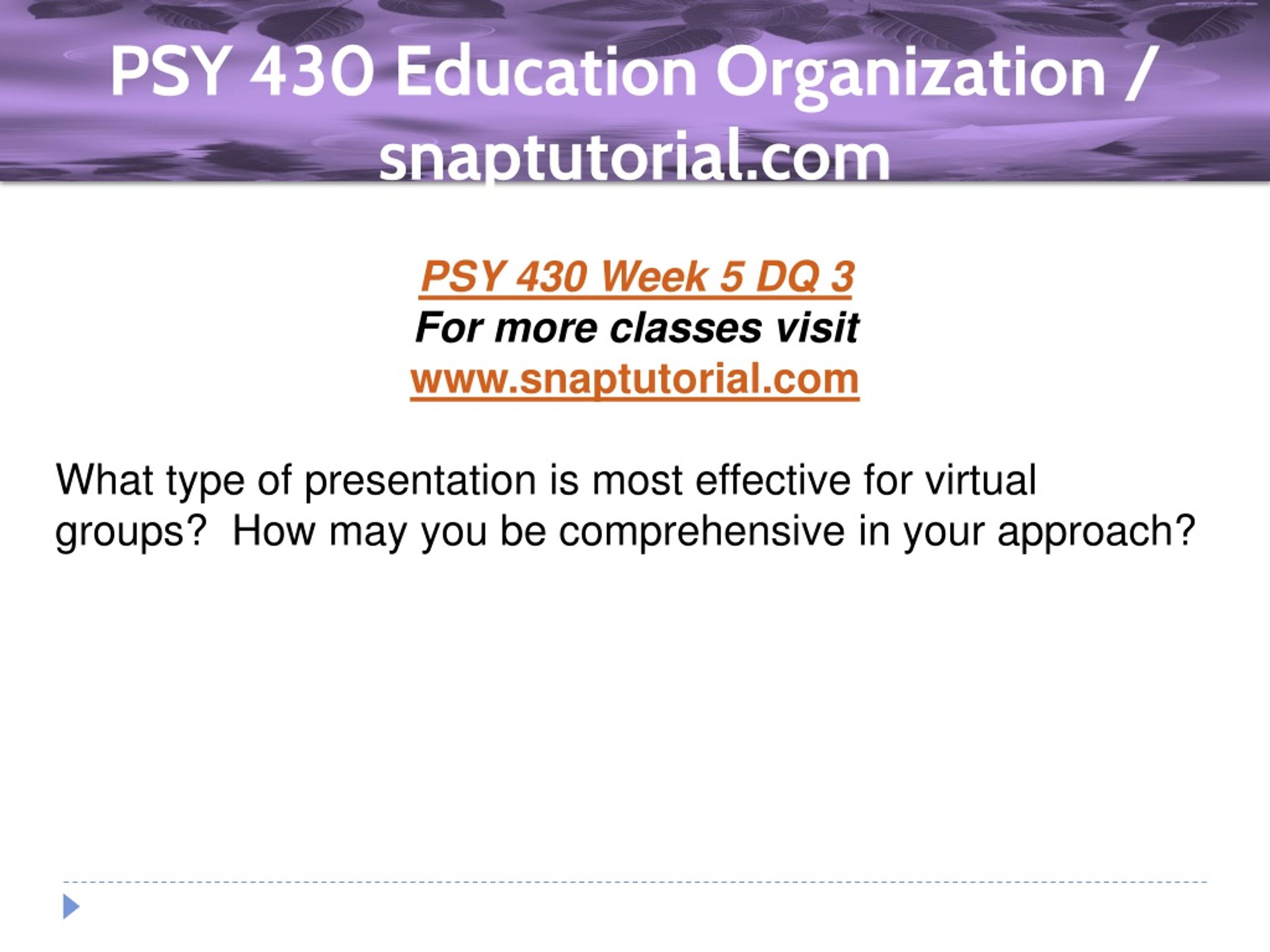 PSY 430 Education Organization / snaptutorial.com

PSY 430 Week 5 DQ 3
For more classes visit
www.snaptutorial.com

What type of presentation is most effective for virtual groups?  How may you be comprehensive in your approach?